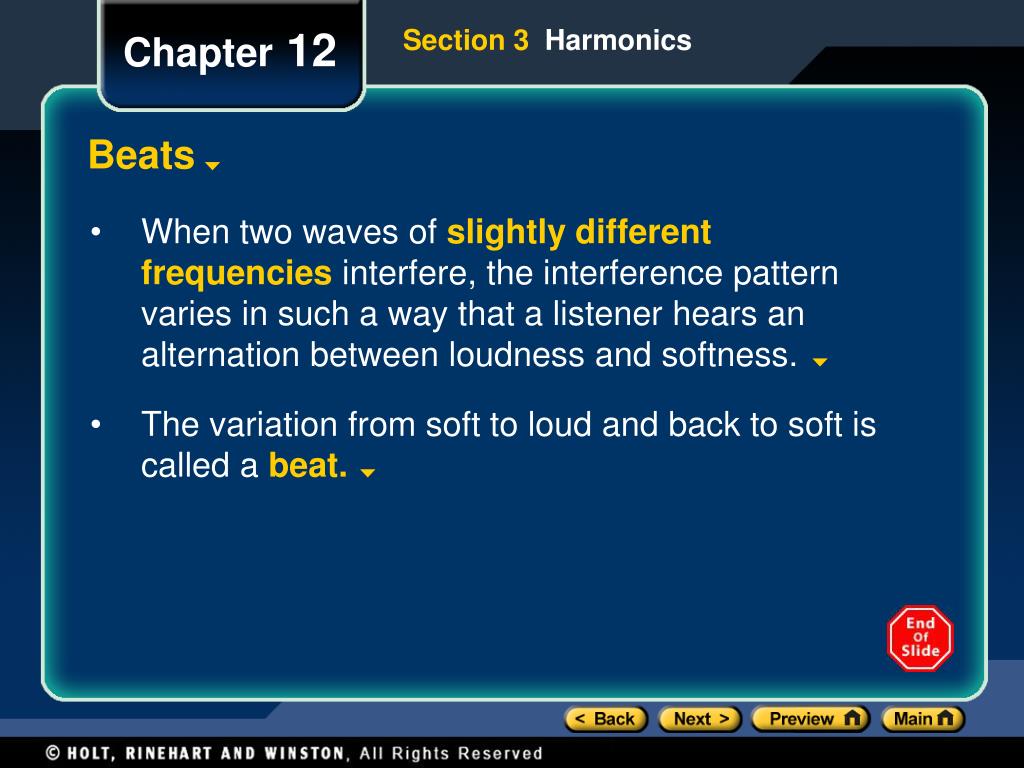 Chapter 12

Section 3 Harmonics

Beats

• When two waves of slightly different frequencies interfere, the interference pattern varies in such a way that a listener hears an alternation between loudness and softness.

• The variation from soft to loud and back to soft is called a beat.

End Of Slide

< Back Next > Preview Main

© HOLT, RINEHART AND WINSTON, All Rights Reserved